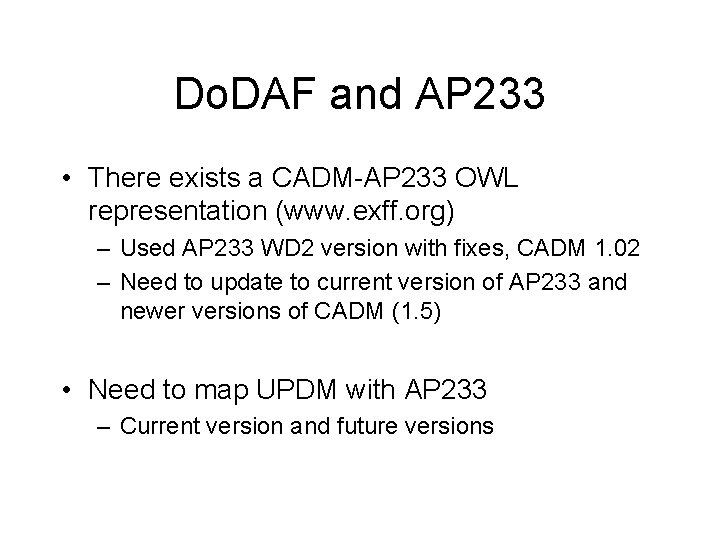 DoDAF and AP233

• There exists a CADM-AP233 OWL representation (www.exff.org)
  – Used AP233 WD2 version with fixes, CADM 1.02
  – Need to update to current version of AP233 and newer versions of CADM (1.5)

• Need to map UPDM with AP233
  – Current version and future versions